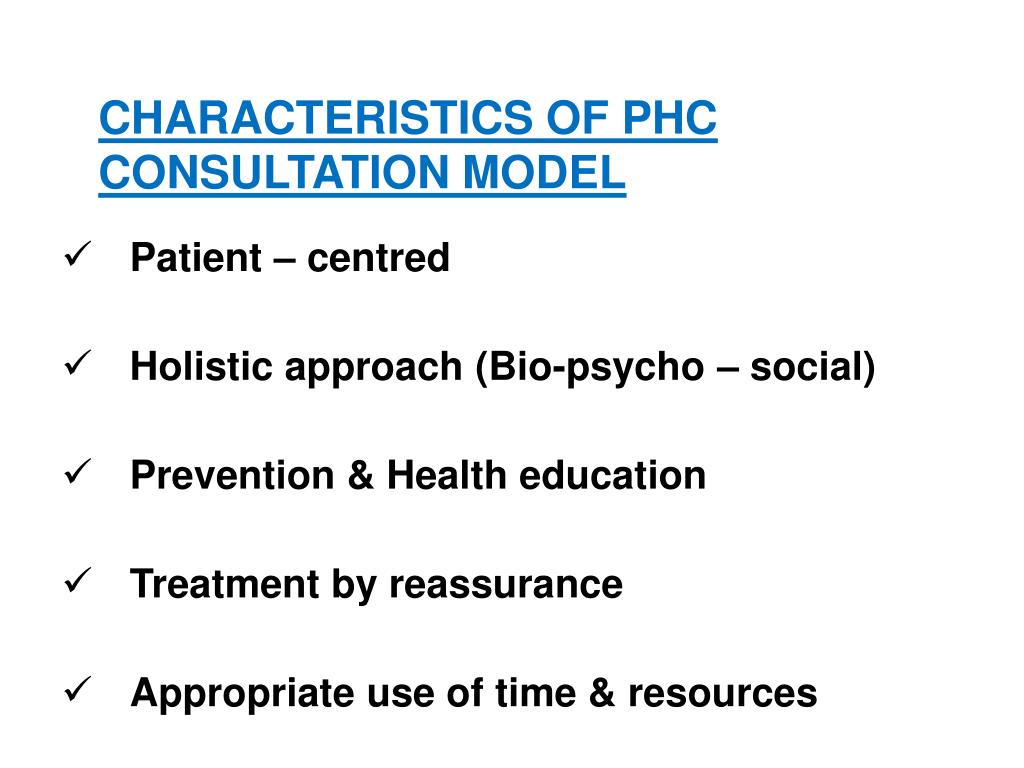 CHARACTERISTICS OF PHC CONSULTATION MODEL

✓ Patient – centred

✓ Holistic approach (Bio-psycho – social)

✓ Prevention & Health education

✓ Treatment by reassurance

✓ Appropriate use of time & resources